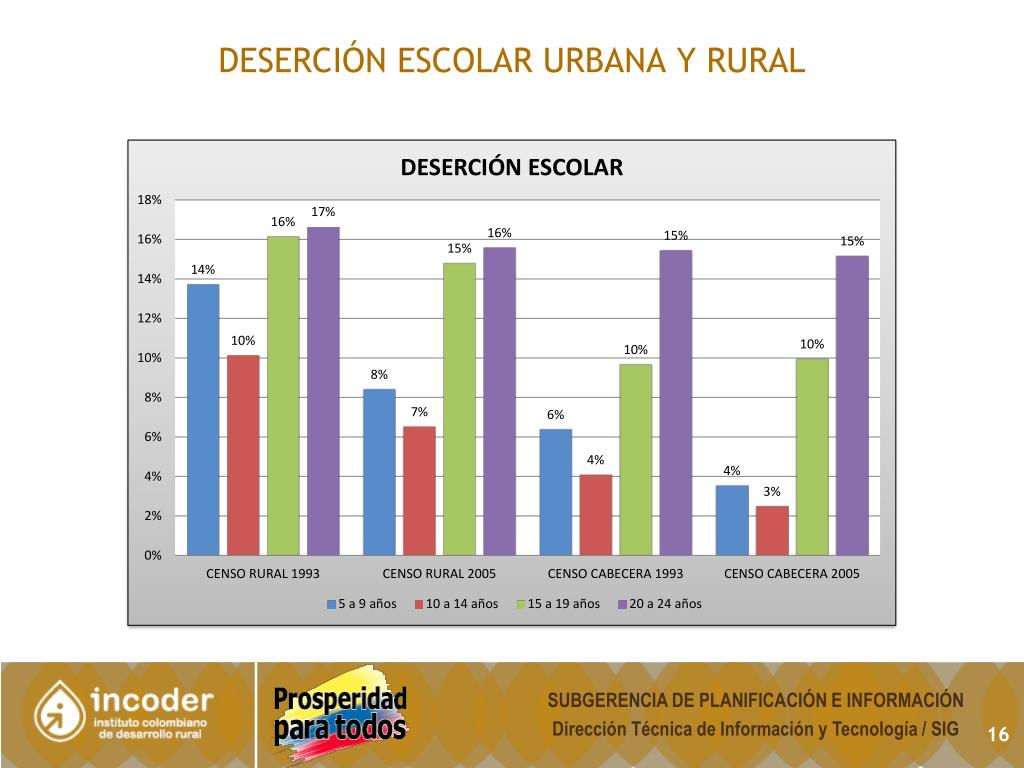 DESERCIÓN ESCOLAR URBANA Y RURAL

DESERCIÓN ESCOLAR

18%
16%
14%
12%
10%
8%
6%
4%
2%
0%

14% 10% 16% 17%
8% 7% 15% 16%
6% 4% 10% 15%
4% 3% 10% 15%

CENSO RURAL 1993
CENSO RURAL 2005
CENSO CABECERA 1993
CENSO CABECERA 2005

5 a 9 años
10 a 14 años
15 a 19 años
20 a 24 años

incoder
instituto colombiano de desarrollo rural

Prosperidad para todos

SUBGERENCIA DE PLANIFICACIÓN E INFORMACIÓN
Dirección Técnica de Información y Tecnología / SIG

16